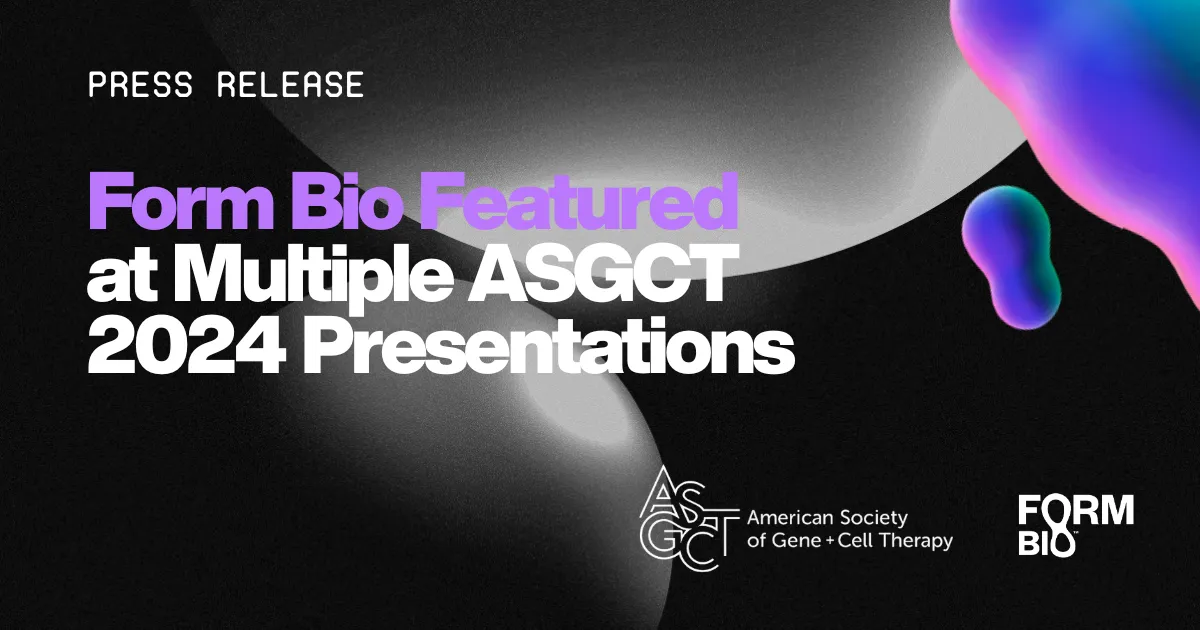 PRESS RELEASE

Form Bio Featured at Multiple ASGCT 2024 Presentations

ASGCT American Society of Gene + Cell Therapy

FORM BIO